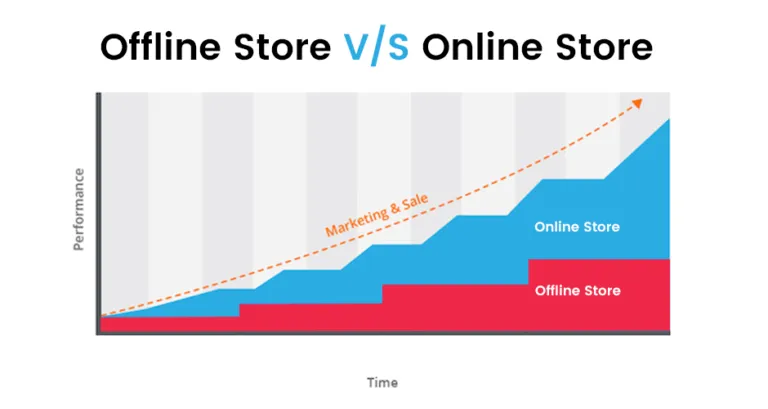 Offline Store V/S Online Store

Performance

Marketing & Sale

Online Store

Offline Store

Time